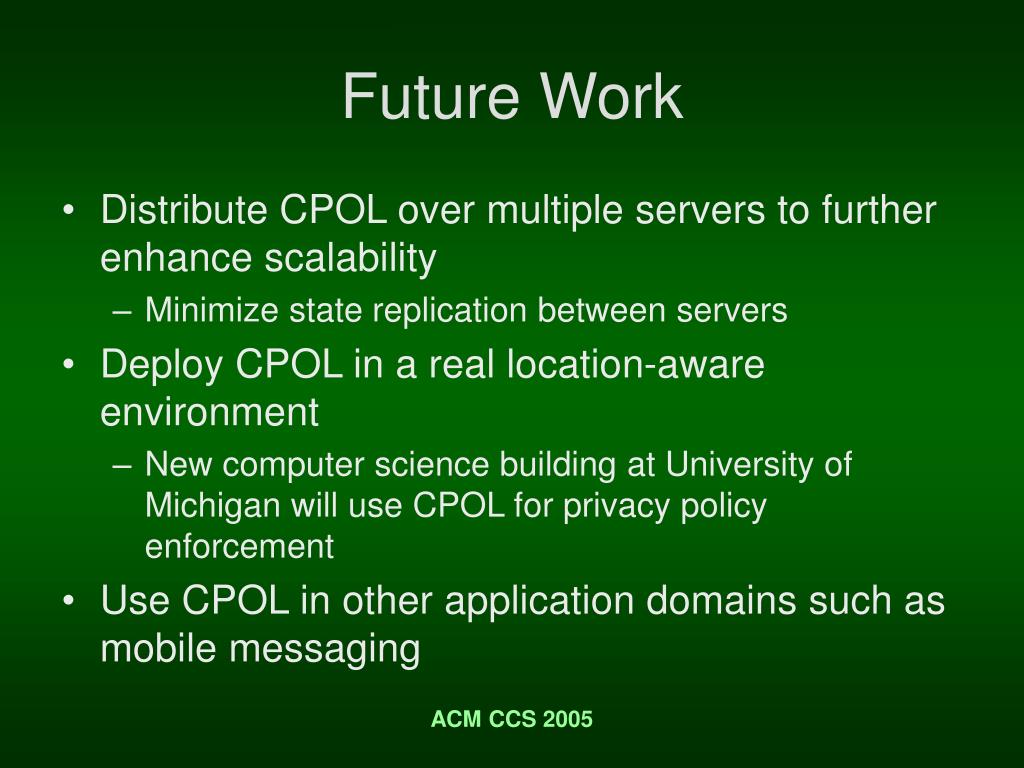 Future Work

• Distribute CPOL over multiple servers to further enhance scalability
– Minimize state replication between servers
• Deploy CPOL in a real location-aware environment
– New computer science building at University of Michigan will use CPOL for privacy policy enforcement
• Use CPOL in other application domains such as mobile messaging

ACM CCS 2005